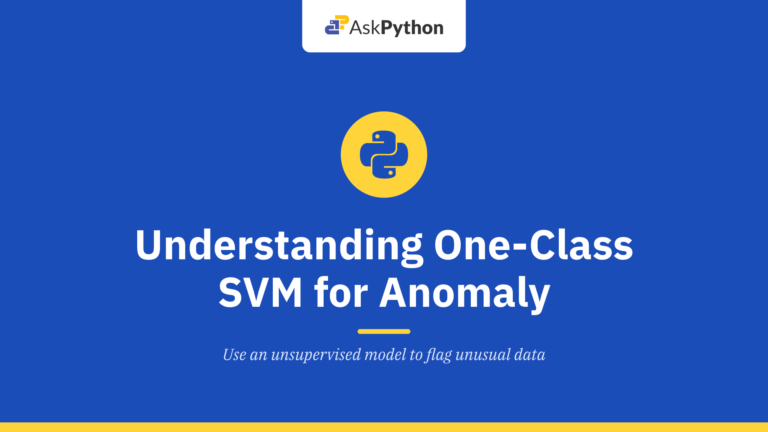 AskPython

Understanding One-Class SVM for Anomaly

Use an unsupervised model to flag unusual data